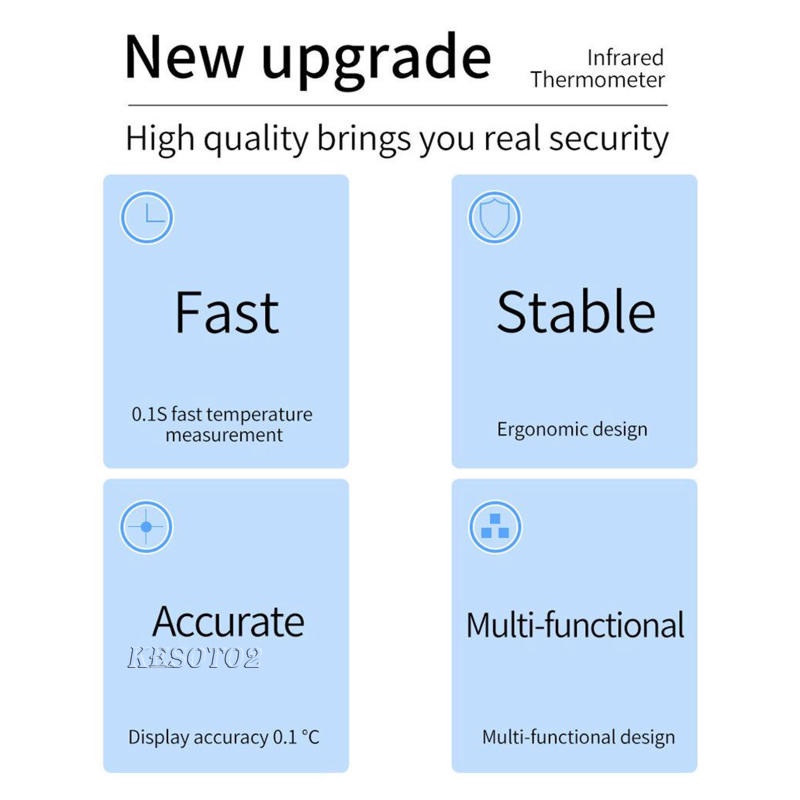 New upgrade

Infrared Thermometer

High quality brings you real security

Fast

0.1S fast temperature measurement

Stable

Ergonomic design

Accurate

KESOTO2

Display accuracy 0.1 °C

Multi-functional

Multi-functional design